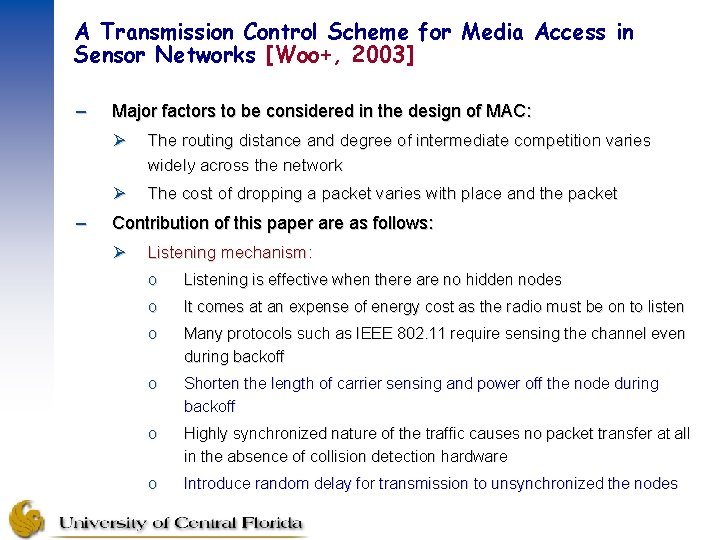 A Transmission Control Scheme for Media Access in Sensor Networks [Woo+, 2003]

– Major factors to be considered in the design of MAC:

➢ The routing distance and degree of intermediate competition varies widely across the network

➢ The cost of dropping a packet varies with place and the packet

– Contribution of this paper are as follows:

➢ Listening mechanism:

o Listening is effective when there are no hidden nodes

o It comes at an expense of energy cost as the radio must be on to listen

o Many protocols such as IEEE 802.11 require sensing the channel even during backoff

o Shorten the length of carrier sensing and power off the node during backoff

o Highly synchronized nature of the traffic causes no packet transfer at all in the absence of collision detection hardware

o Introduce random delay for transmission to unsynchronized the nodes

University of Central Florida